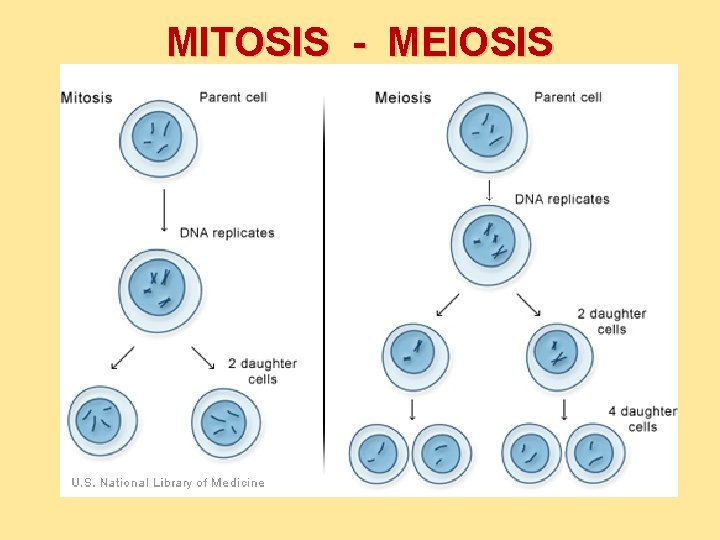 MITOSIS - MEIOSIS

Mitosis

Parent cell

DNA replicates

2 daughter cells

U.S. National Library of Medicine

Meiosis

Parent cell

DNA replicates

2 daughter cells

4 daughter cells